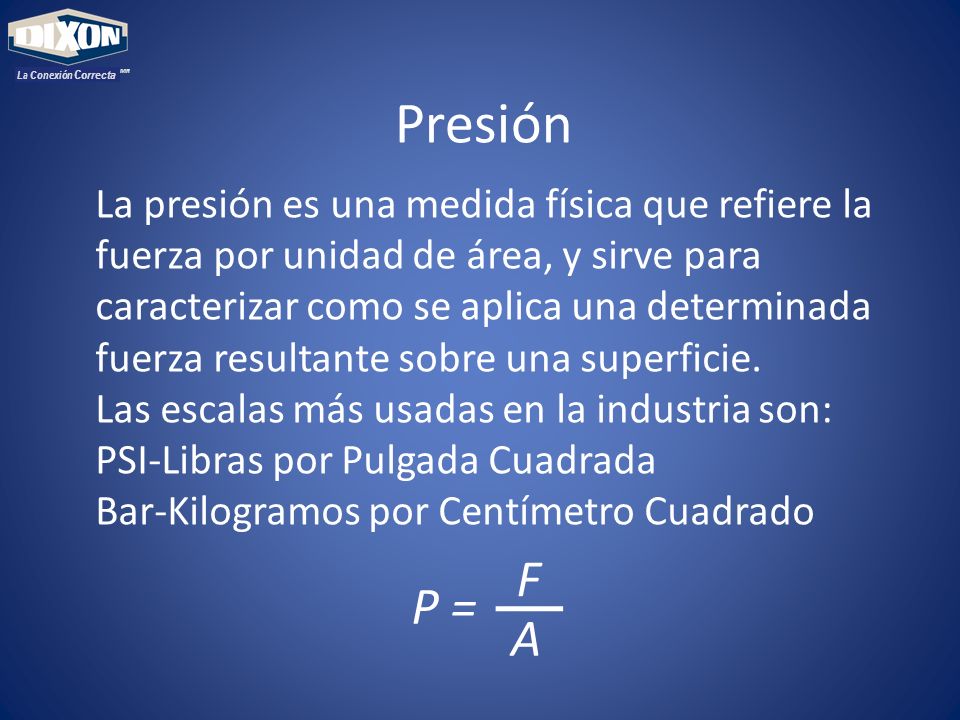 DIXON
La Conexión Correcta MR

Presión

La presión es una medida física que refiere la fuerza por unidad de área, y sirve para caracterizar como se aplica una determinada fuerza resultante sobre una superficie.
Las escalas más usadas en la industria son:
PSI-Libras por Pulgada Cuadrada
Bar-Kilogramos por Centímetro Cuadrado

$P = \frac{F}{A}$